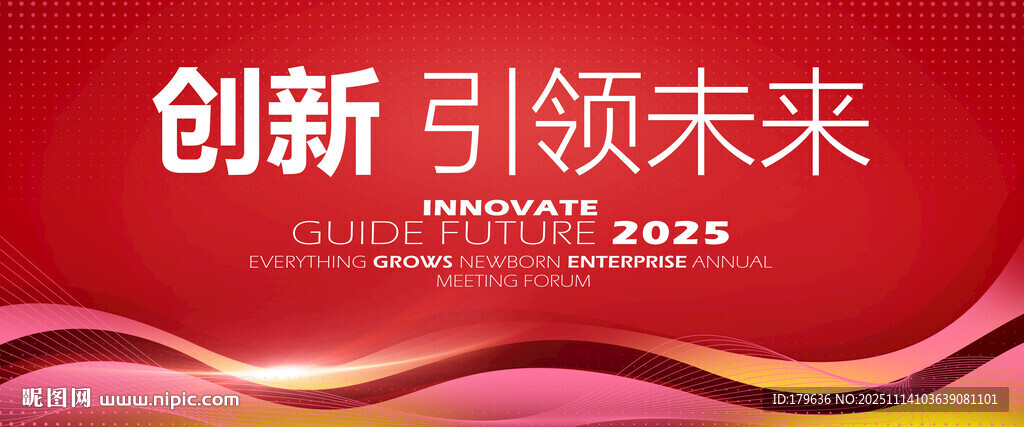 创新 引领未来

INNOVATE
GUIDE FUTURE 2025
EVERYTHING GROWS NEWBORN ENTERPRISE ANNUAL MEETING FORUM

昵图网 www.nipic.com

ID:179636 NO:20251114103639081101